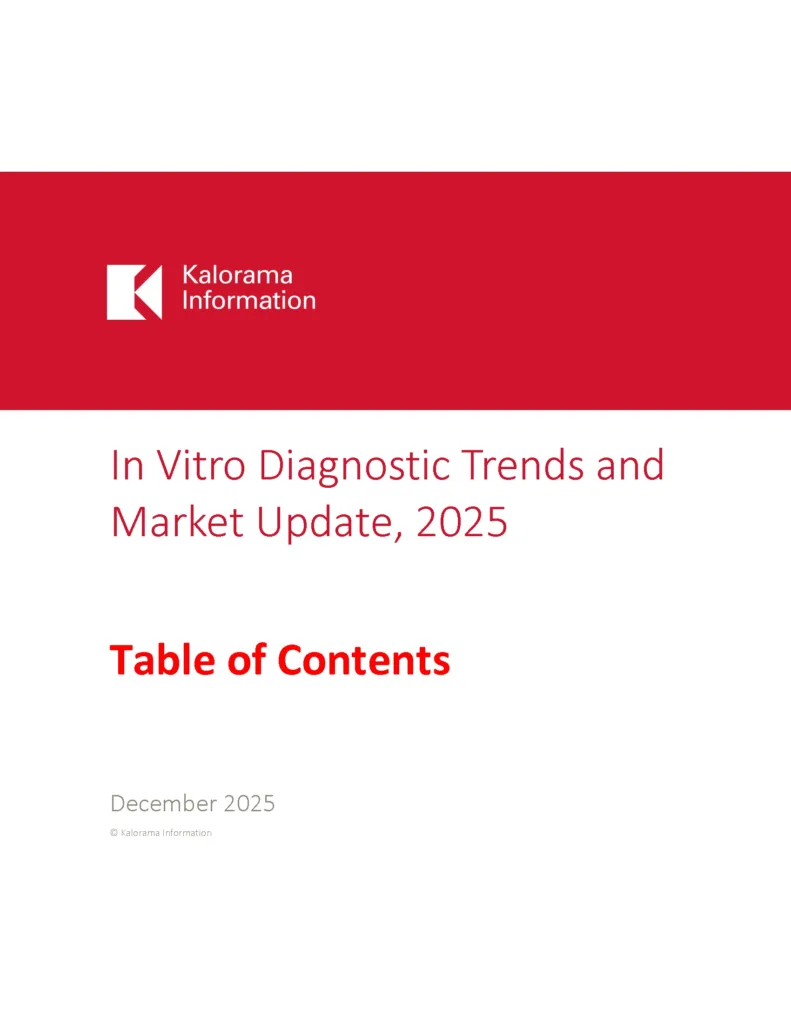 Kalorama Information

In Vitro Diagnostic Trends and Market Update, 2025

Table of Contents

December 2025

© Kalorama Information